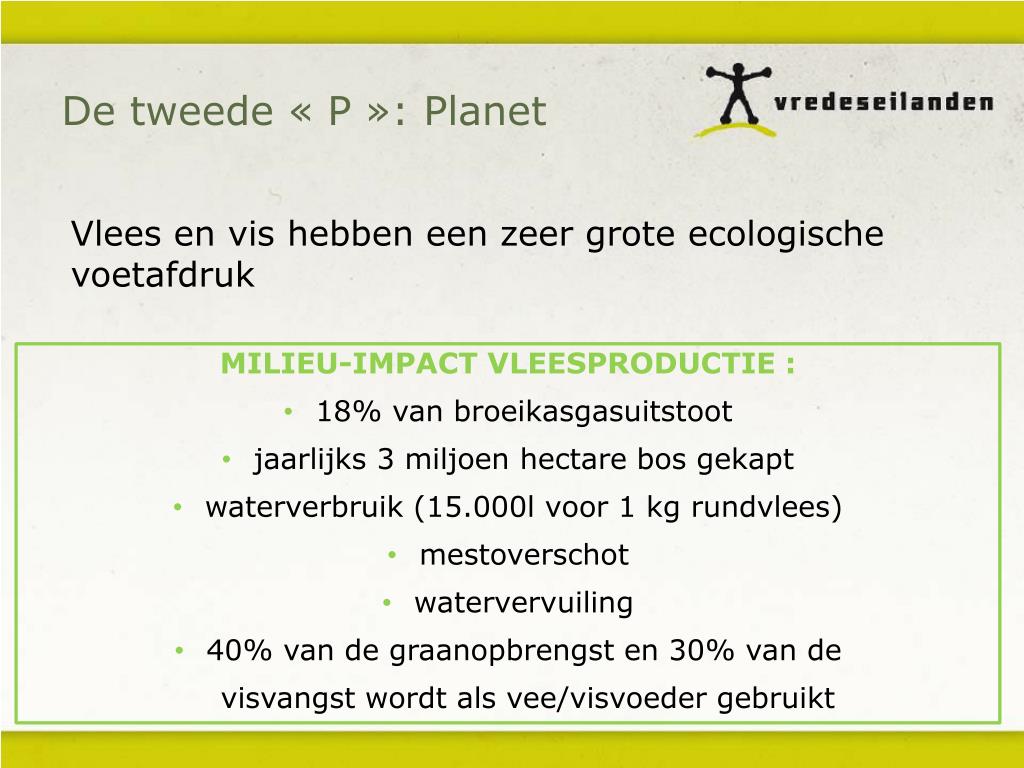 De tweede « P »: Planet

vredeseilanden

Vlees en vis hebben een zeer grote ecologische voetafdruk

MILIEU-IMPACT VLEESPRODUCTIE :
• 18% van broeikasgasuitstoot
• jaarlijks 3 miljoen hectare bos gekapt
• waterverbruik (15.000l voor 1 kg rundvlees)
• mestoverschot
• watervervuiling
• 40% van de graanopbrengst en 30% van de visvangst wordt als vee/visvoeder gebruikt